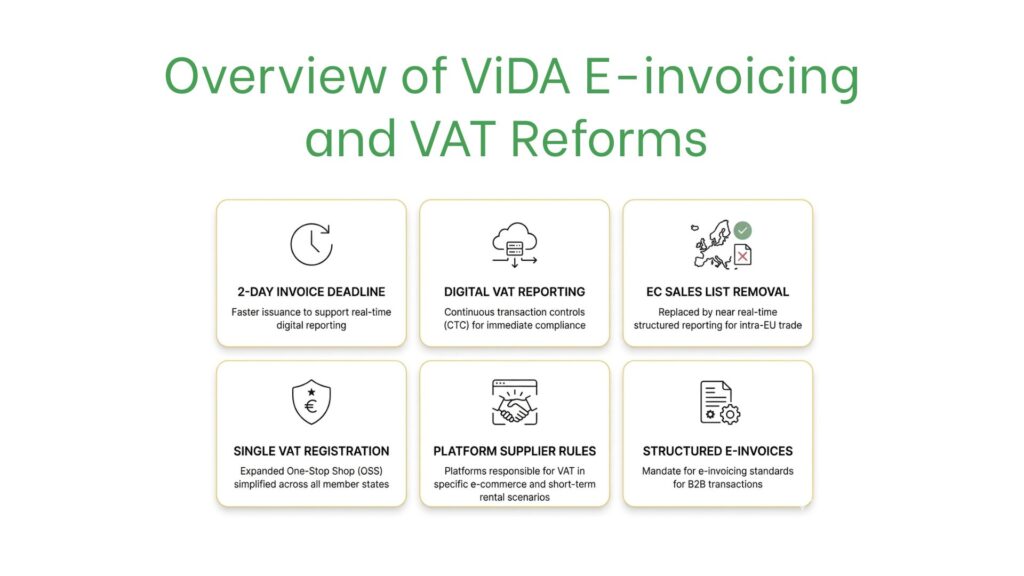 Overview of ViDA E-invoicing and VAT Reforms

2-DAY INVOICE DEADLINE
Faster issuance to support real-time digital reporting

DIGITAL VAT REPORTING
Continuous transaction controls (CTC) for immediate compliance

EC SALES LIST REMOVAL
Replaced by near real-time structured reporting for intra-EU trade

SINGLE VAT REGISTRATION
Expanded One-Stop Shop (OSS) simplified across all member states

PLATFORM SUPPLIER RULES
Platforms responsible for VAT in specific e-commerce and short-term rental scenarios

STRUCTURED E-INVOICES
Mandate for e-invoicing standards for B2B transactions